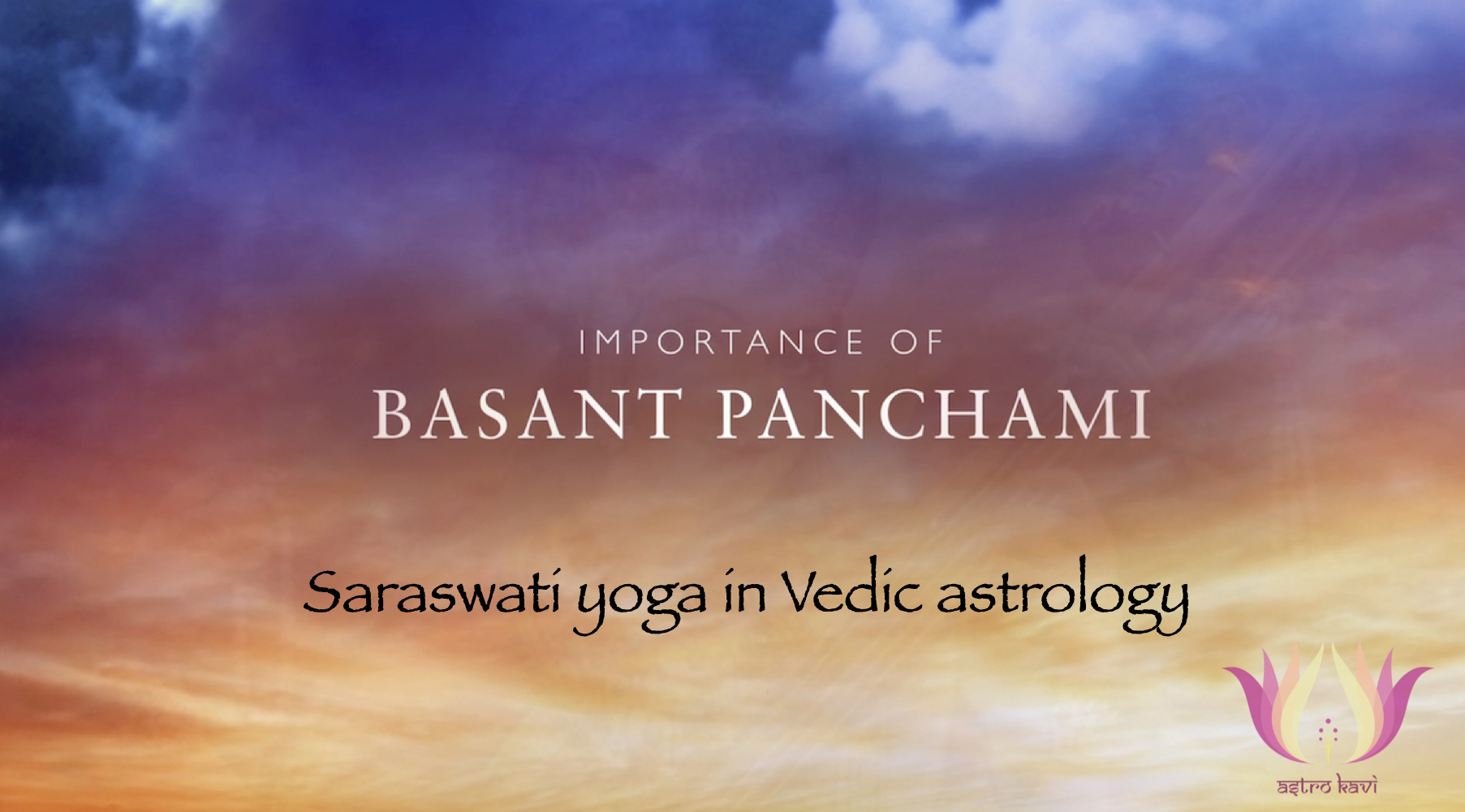 IMPORTANCE OF
BASANT PANCHAMI

Saraswati yoga in Vedic astrology

astro kavi